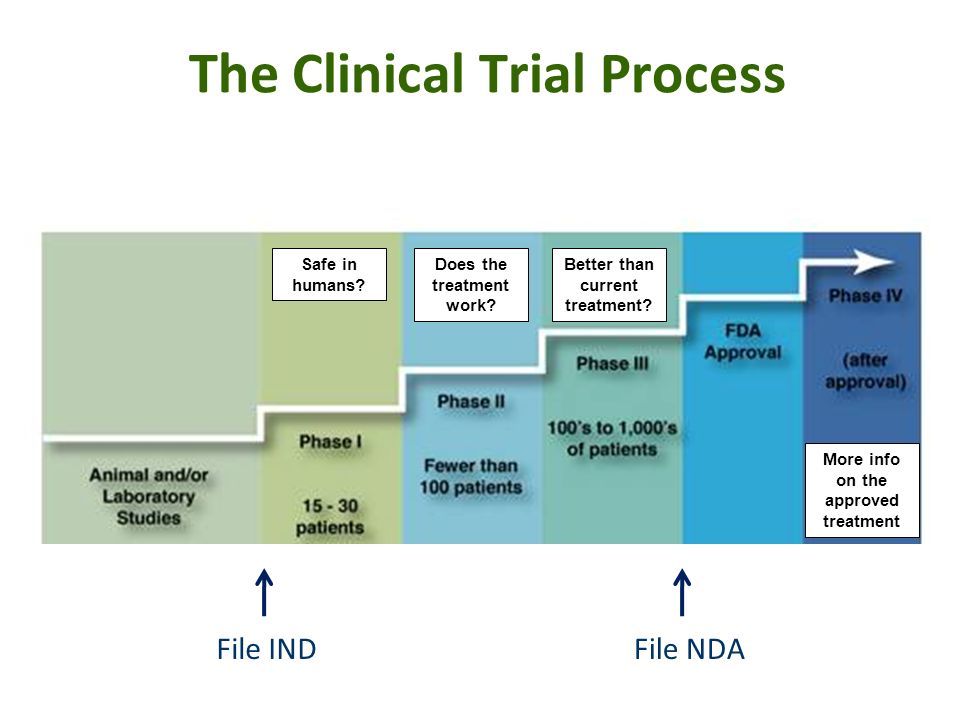 The Clinical Trial Process

Animal and/or Laboratory Studies

Safe in humans?

Phase I

15 - 30 patients

Does the treatment work?

Phase II

Fewer than 100 patients

Better than current treatment?

Phase III

100's to 1,000's of patients

FDA Approval

Phase IV

(after approval)

More info on the approved treatment

File IND

File NDA